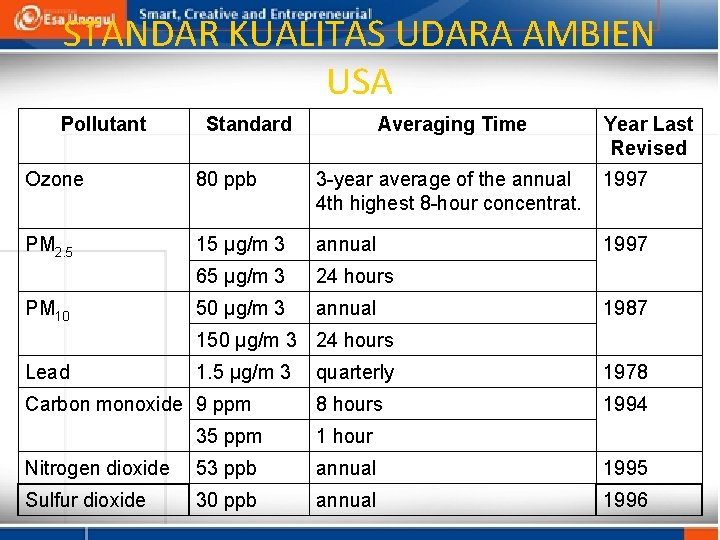 Esa Unggul Smart, Creative and Entrepreneurial

STANDAR KUALITAS UDARA AMBIEN USA

| Pollutant | Standard | Averaging Time | Year Last Revised |
|---|---|---|---|
| Ozone | 80 ppb | 3-year average of the annual 4th highest 8-hour concentrat. | 1997 |
| $PM_{2.5}$ | 15 µg/m 3 | annual | 1997 |
| | 65 µg/m 3 | 24 hours | |
| $PM_{10}$ | 50 µg/m 3 | annual | 1987 |
| | 150 µg/m 3 | 24 hours | |
| Lead | 1.5 µg/m 3 | quarterly | 1978 |
| Carbon monoxide | 9 ppm | 8 hours | 1994 |
| | 35 ppm | 1 hour | |
| Nitrogen dioxide | 53 ppb | annual | 1995 |
| Sulfur dioxide | 30 ppb | annual | 1996 |